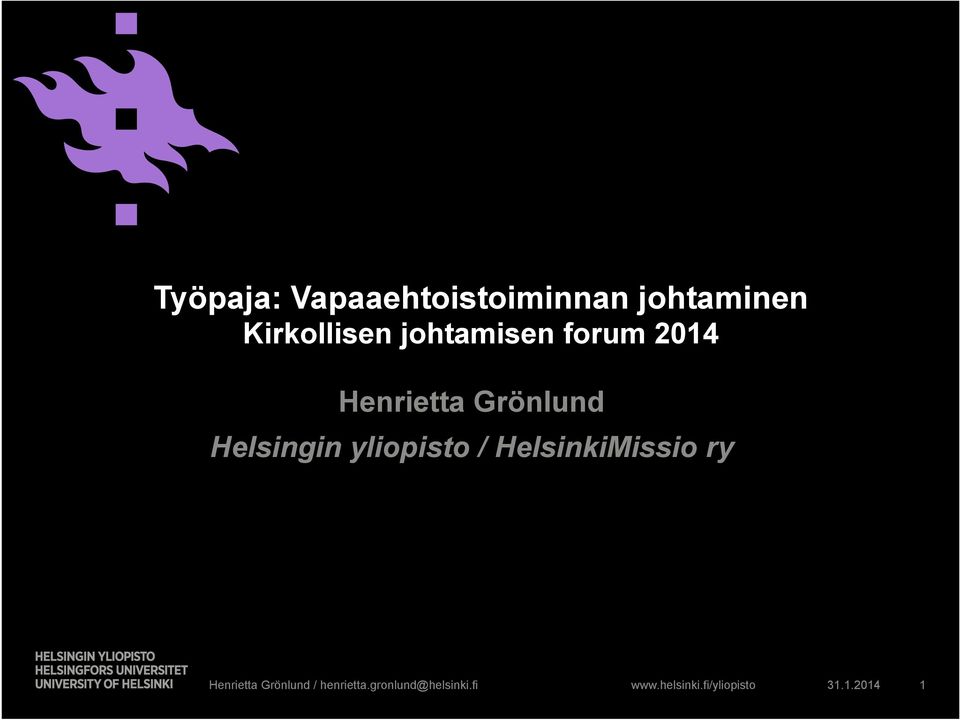 Työpaja: Vapaaehtoistoiminnan johtaminen
Kirkollisen johtamisen forum 2014

Henrietta Grönlund

Helsingin yliopisto / HelsinkiMissio ry

HELSINGIN YLIOPISTO
HELSINGFORS UNIVERSITET
UNIVERSITY OF HELSINKI

Henrietta Grönlund / henrietta.gronlund@helsinki.fi

www.helsinki.fi/yliopisto

31.1.2014

1